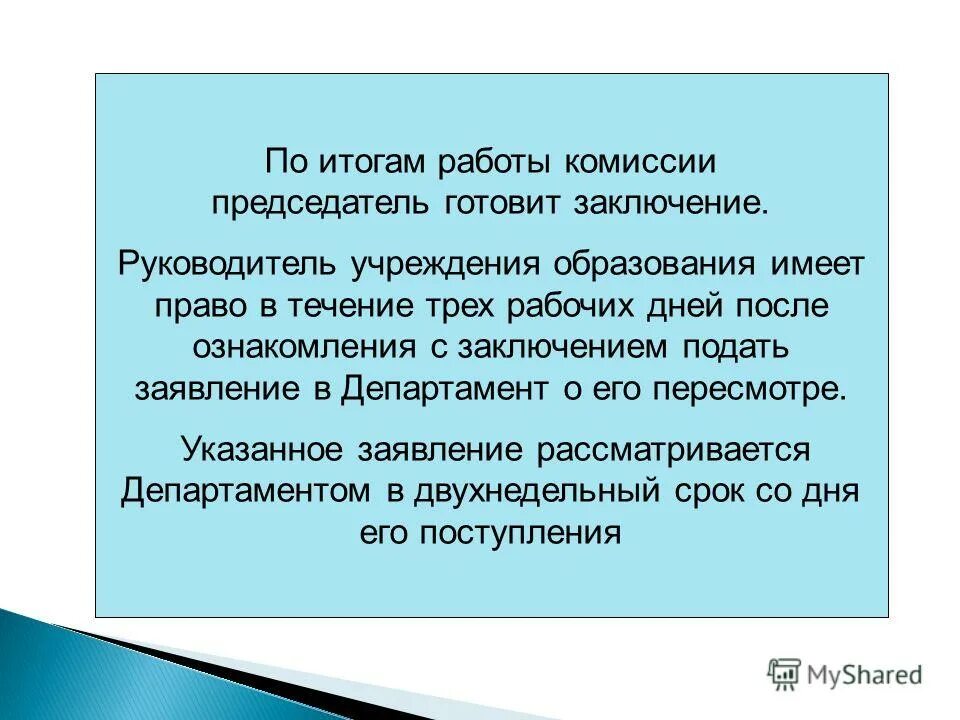 По итогам работы комиссии председатель готовит заключение.

Руководитель учреждения образования имеет право в течение трех рабочих дней после ознакомления с заключением подать заявление в Департамент о его пересмотре.

Указанное заявление рассматривается Департаментом в двухнедельный срок со дня его поступления

MyShared